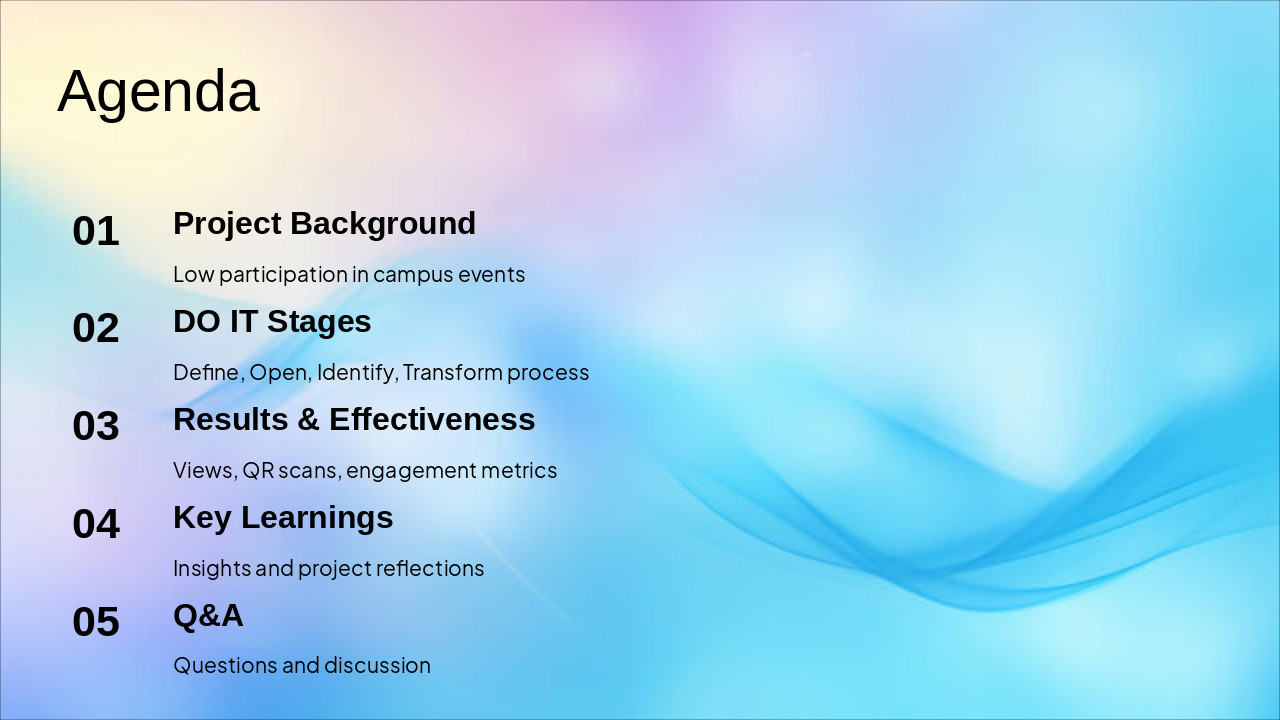 Agenda

01 Project Background

Low participation in campus events

02 DO IT Stages

Define, Open, Identify, Transform process

03 Results & Effectiveness

Views, QR scans, engagement metrics

04 Key Learnings

Insights and project reflections

05 Q&A

Questions and discussion